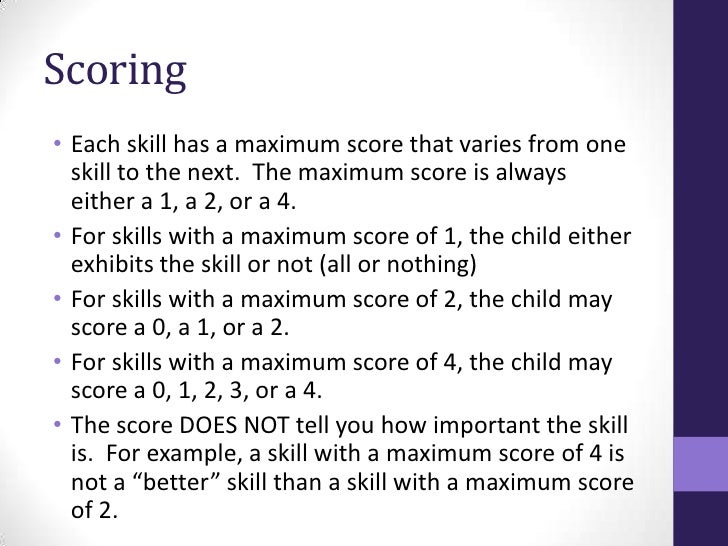 Scoring

• Each skill has a maximum score that varies from one skill to the next. The maximum score is always either a 1, a 2, or a 4.

• For skills with a maximum score of 1, the child either exhibits the skill or not (all or nothing)

• For skills with a maximum score of 2, the child may score a 0, a 1, or a 2.

• For skills with a maximum score of 4, the child may score a 0, 1, 2, 3, or a 4.

• The score DOES NOT tell you how important the skill is. For example, a skill with a maximum score of 4 is not a “better” skill than a skill with a maximum score of 2.